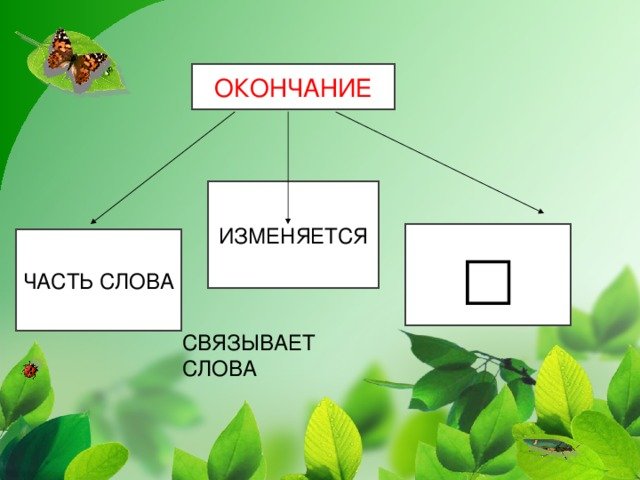 ОКОНЧАНИЕ

ЧАСТЬ СЛОВА

ИЗМЕНЯЕТСЯ

□

СВЯЗЫВАЕТ СЛОВА